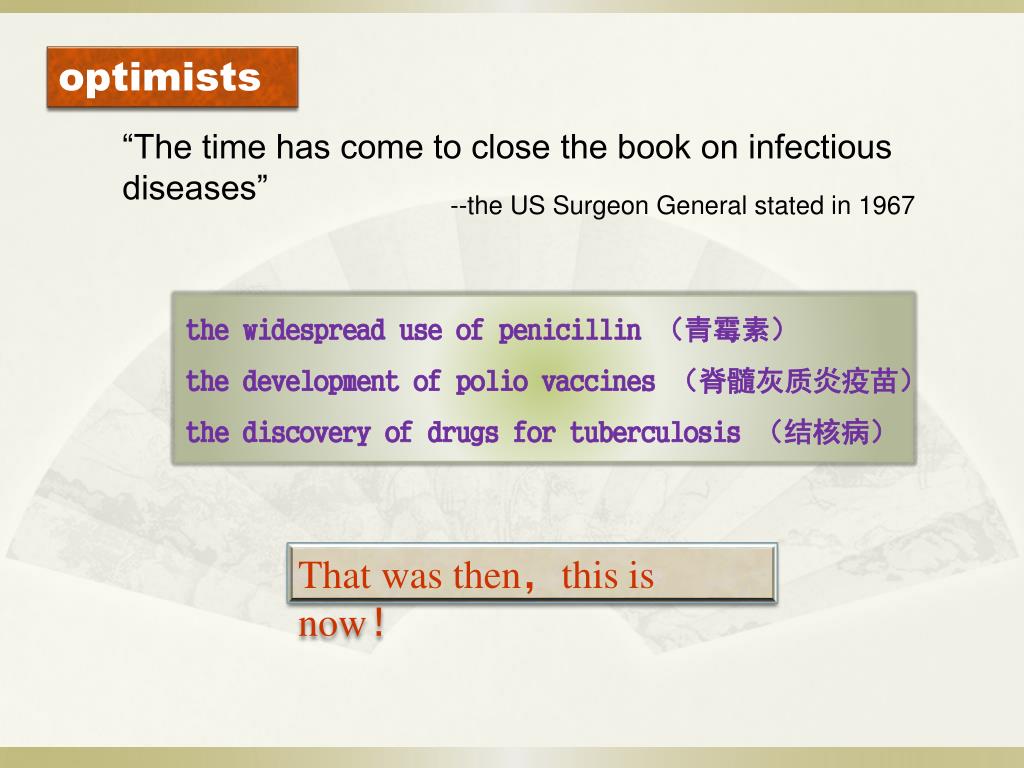 optimists

“The time has come to close the book on infectious diseases”

--the US Surgeon General stated in 1967

the widespread use of penicillin （青霉素）
the development of polio vaccines （脊髓灰质炎疫苗）
the discovery of drugs for tuberculosis （结核病）

That was then， this is now！